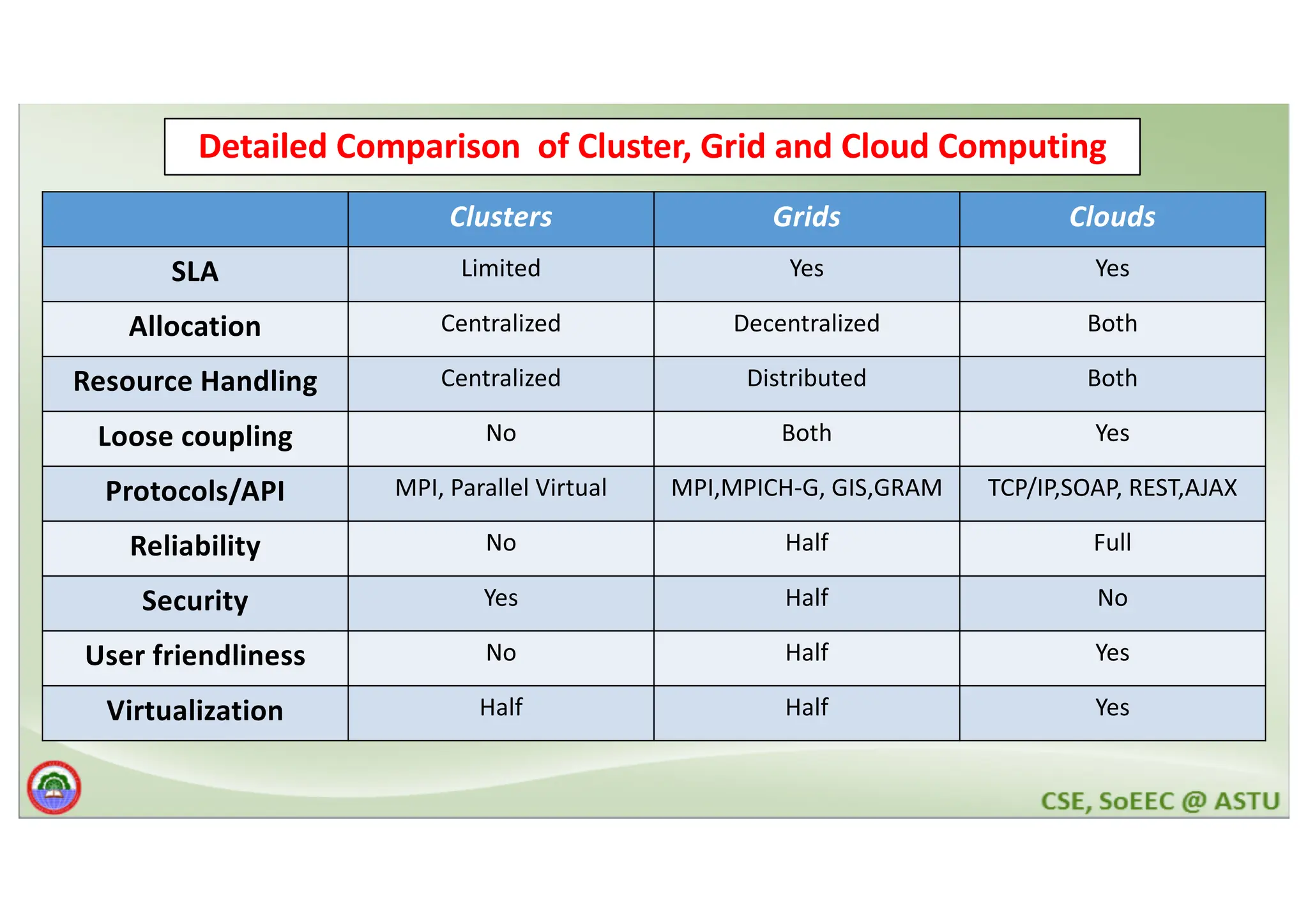 Detailed Comparison of Cluster, Grid and Cloud Computing

| | Clusters | Grids | Clouds |
|---|---|---|---|
| SLA | Limited | Yes | Yes |
| Allocation | Centralized | Decentralized | Both |
| Resource Handling | Centralized | Distributed | Both |
| Loose coupling | No | Both | Yes |
| Protocols/API | MPI, Parallel Virtual | MPI,MPICH-G, GIS,GRAM | TCP/IP,SOAP, REST,AJAX |
| Reliability | No | Half | Full |
| Security | Yes | Half | No |
| User friendliness | No | Half | Yes |
| Virtualization | Half | Half | Yes |

CSE, SoEEC @ ASTU